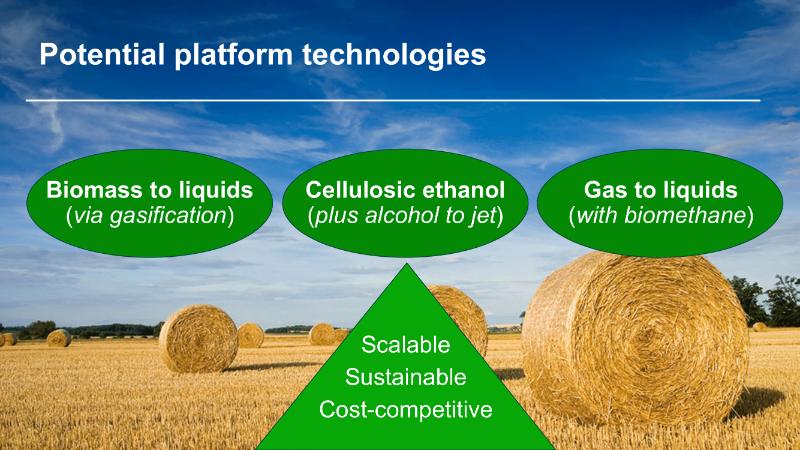 Potential platform technologies

Biomass to liquids
(via gasification)

Cellulosic ethanol
(plus alcohol to jet)

Gas to liquids
(with biomethane)

Scalable
Sustainable
Cost-competitive